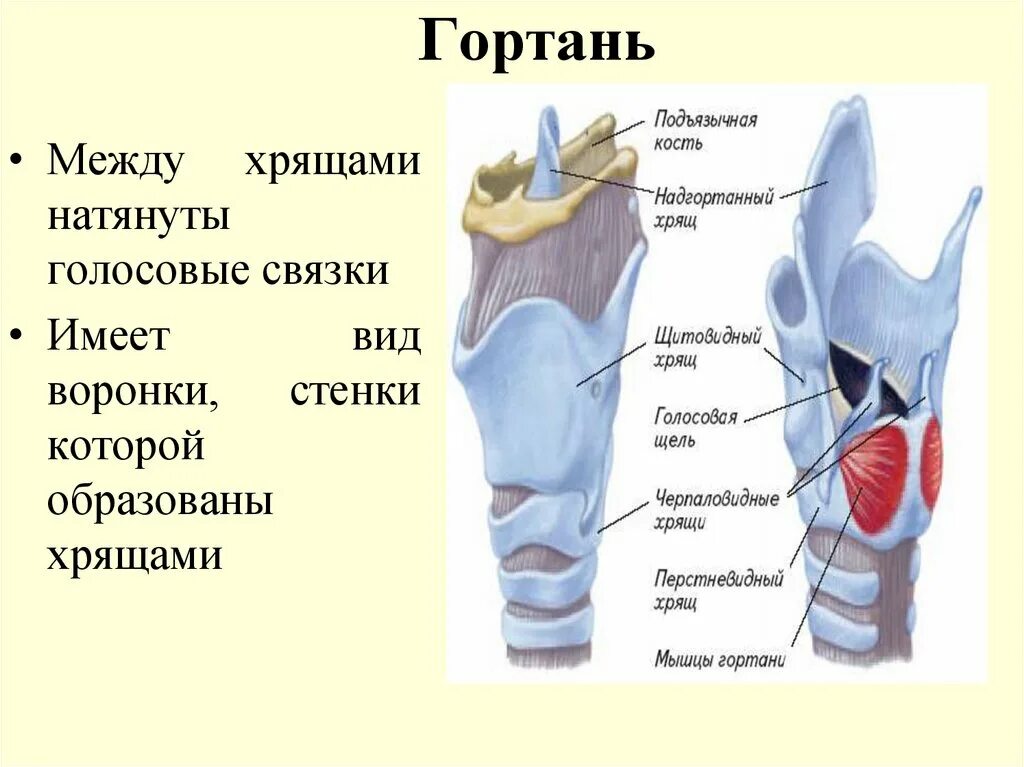 Гортань

• Между хрящами натянуты голосовые связки

• Имеет вид воронки, стенки которой образованы хрящами

Подъязычная кость

Надгортанный хрящ

Щитовидный хрящ

Голосовая щель

Черпаловидные хрящи

Перстневидный хрящ

Мышцы гортани